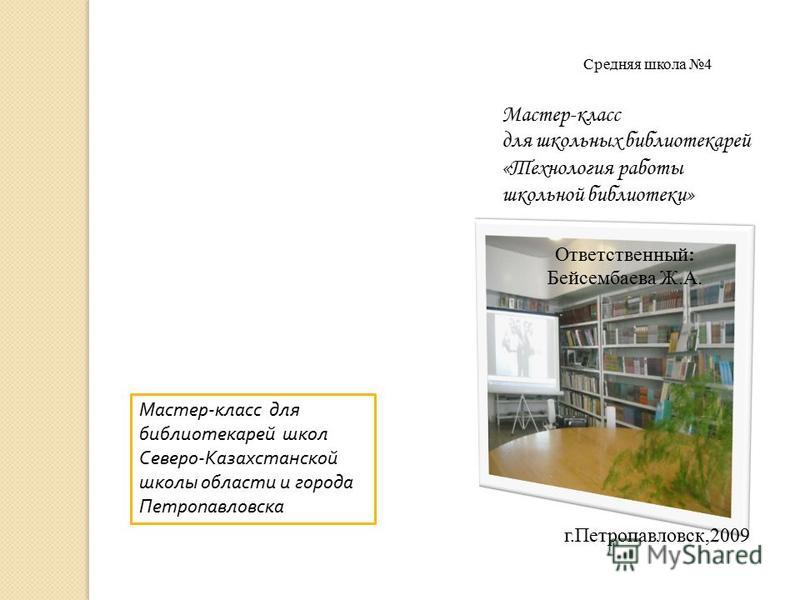 Средняя школа №4

Мастер-класс
для школьных библиотекарей
«Технология работы
школьной библиотеки»

Ответственный:
Бейсембаева Ж.А.

Мастер-класс для библиотекарей школ Северо-Казахстанской школы области и города Петропавловска

г.Петропавловск,2009

MyShared